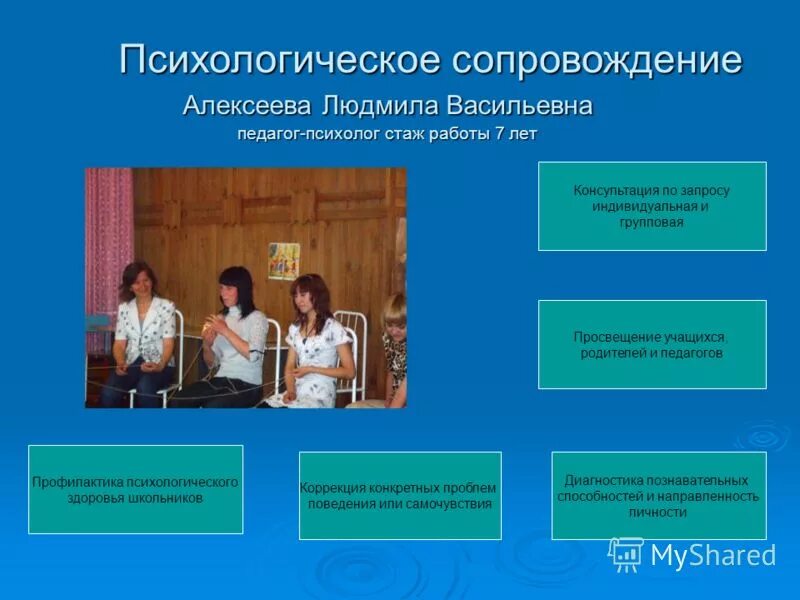 Психологическое сопровождение

Алексеева Людмила Васильевна

педагог-психолог стаж работы 7 лет

Консультация по запросу индивидуальная и групповая

Просвещение учащихся, родителей и педагогов

Профилактика психологического здоровья школьников

Коррекция конкретных проблем поведения или самочувствия

Диагностика познавательных способностей и направленность личности

MyShared